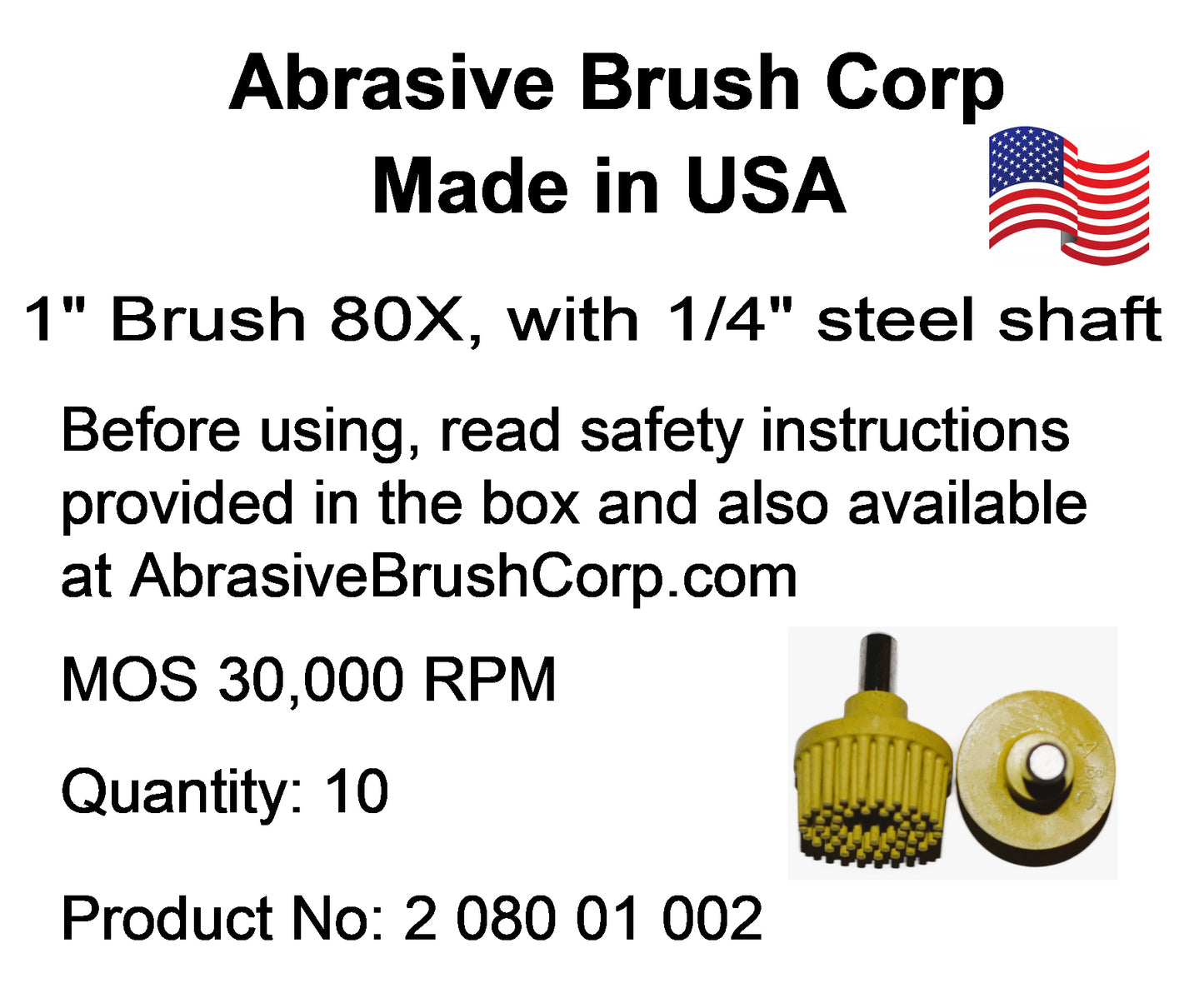 Abrasive Brush Corp
Made in USA

1" Brush 80X, with 1/4" steel shaft

Before using, read safety instructions provided in the box and also available at AbrasiveBrushCorp.com

MOS 30,000 RPM

Quantity: 10

Product No: 2 080 01 002